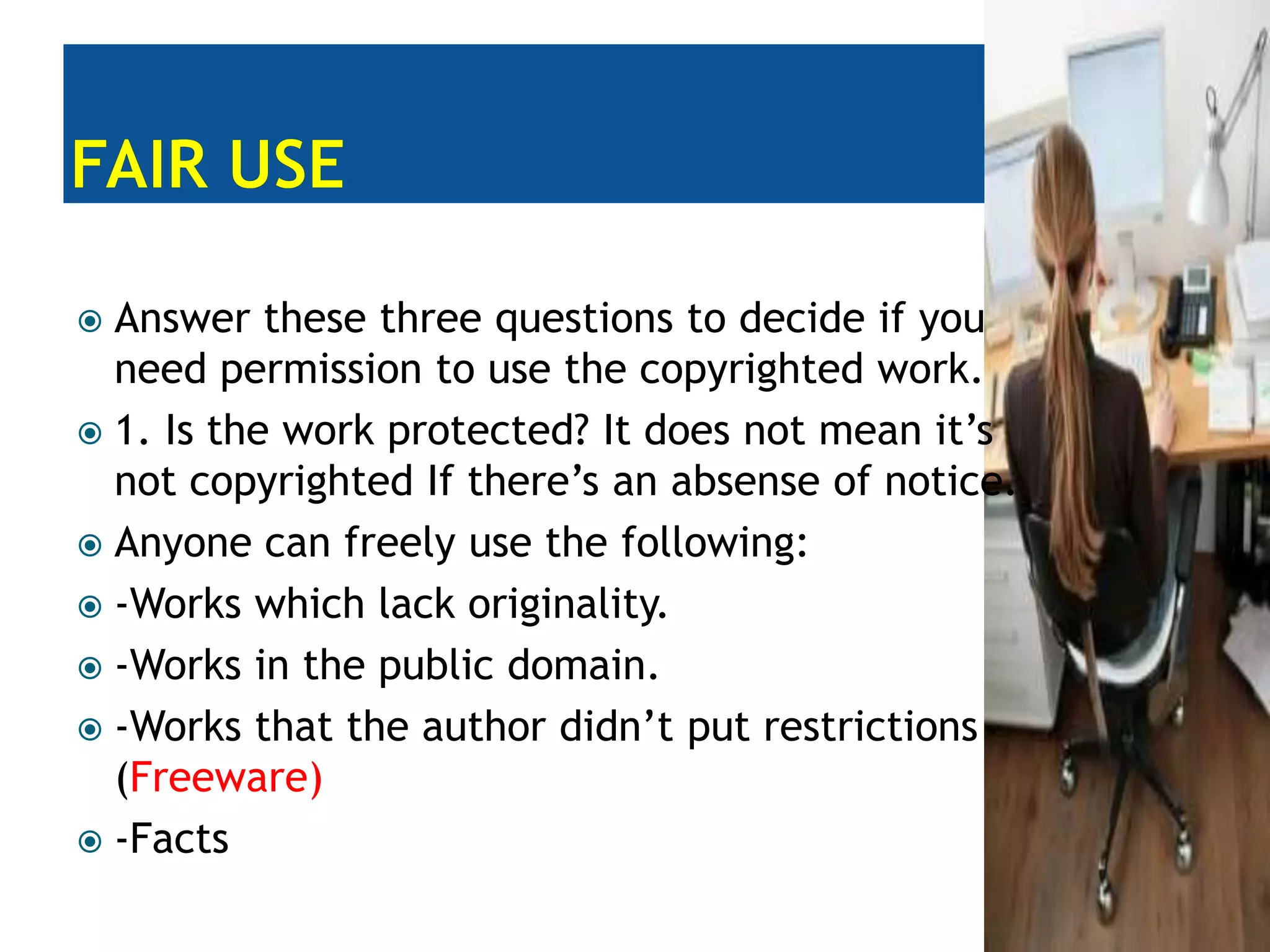 FAIR USE

Answer these three questions to decide if you need permission to use the copyrighted work.

1. Is the work protected? It does not mean it's not copyrighted If there's an absense of notice.

Anyone can freely use the following:

-Works which lack originality.

-Works in the public domain.

-Works that the author didn't put restrictions (Freeware)

-Facts